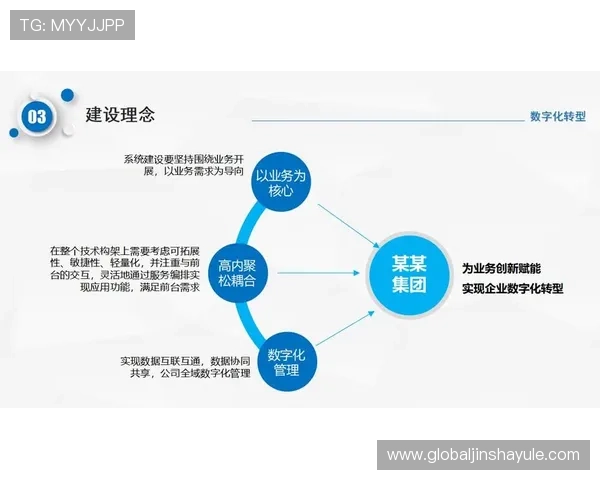 TG: MYYJJPP

03 建设理念

数字化转型

系统建设要坚持围绕业务开展，以业务需求为导向

以业务为核心

在整个技术构架上需要考虑可拓展性、敏捷性、轻量化，并注重与前台的交互，灵活地通过服务编排实现应用功能，满足前台需求

高内聚松耦合

实现数据互联互通，数据协同共享，公司全域数字化管理

数字化管理

某某集团

为业务创新赋能
实现企业数字化转型

www.globaljinshayule.com